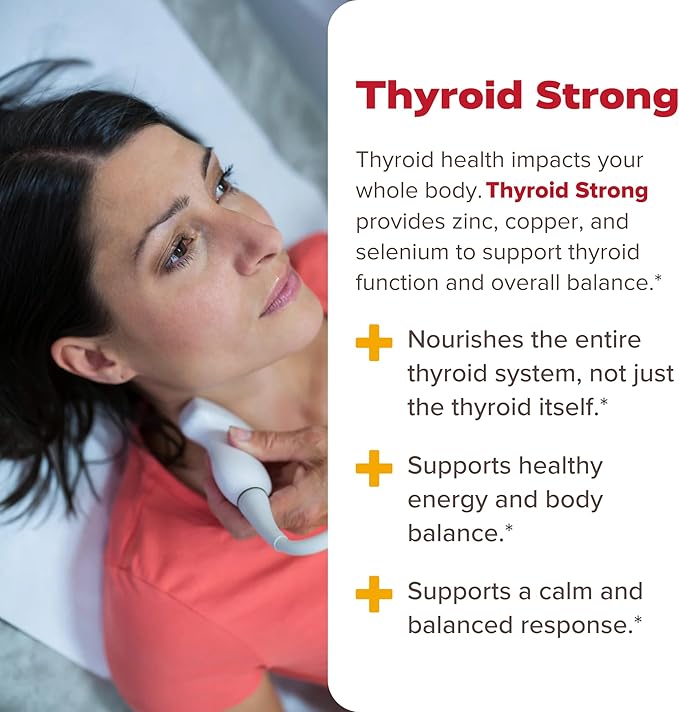 Thyroid Strong

Thyroid health impacts your whole body. Thyroid Strong provides zinc, copper, and selenium to support thyroid function and overall balance.*

Nourishes the entire thyroid system, not just the thyroid itself.*

Supports healthy energy and body balance.*

Supports a calm and balanced response.*